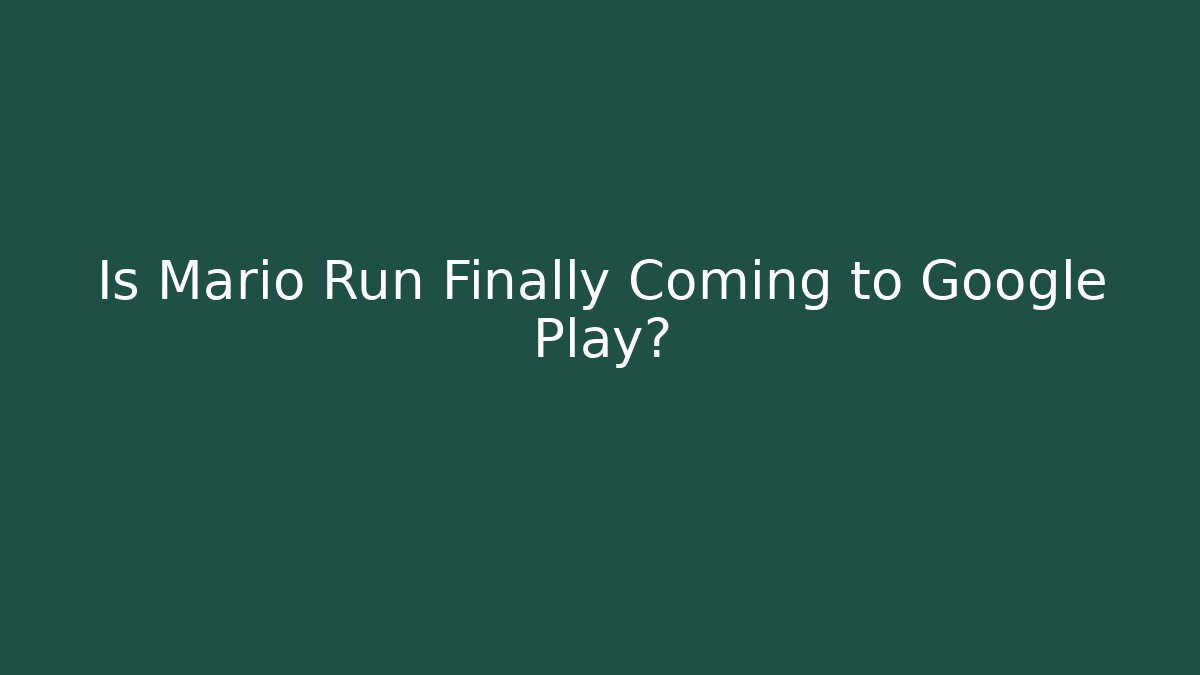 Is Mario Run Finally Coming to Google Play?